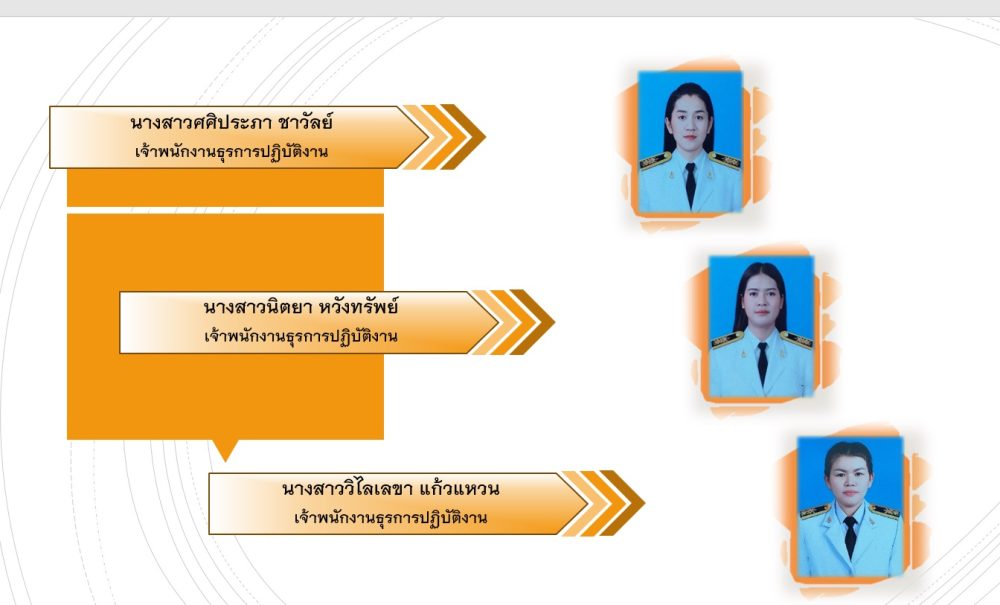 นางสาวศศิประภา ชาวัลย์
เจ้าพนักงานธุรการปฏิบัติงาน

นางสาวนิตยา หวังทรัพย์
เจ้าพนักงานธุรการปฏิบัติงาน

นางสาววิไลเลขา แก้วแหวน
เจ้าพนักงานธุรการปฏิบัติงาน